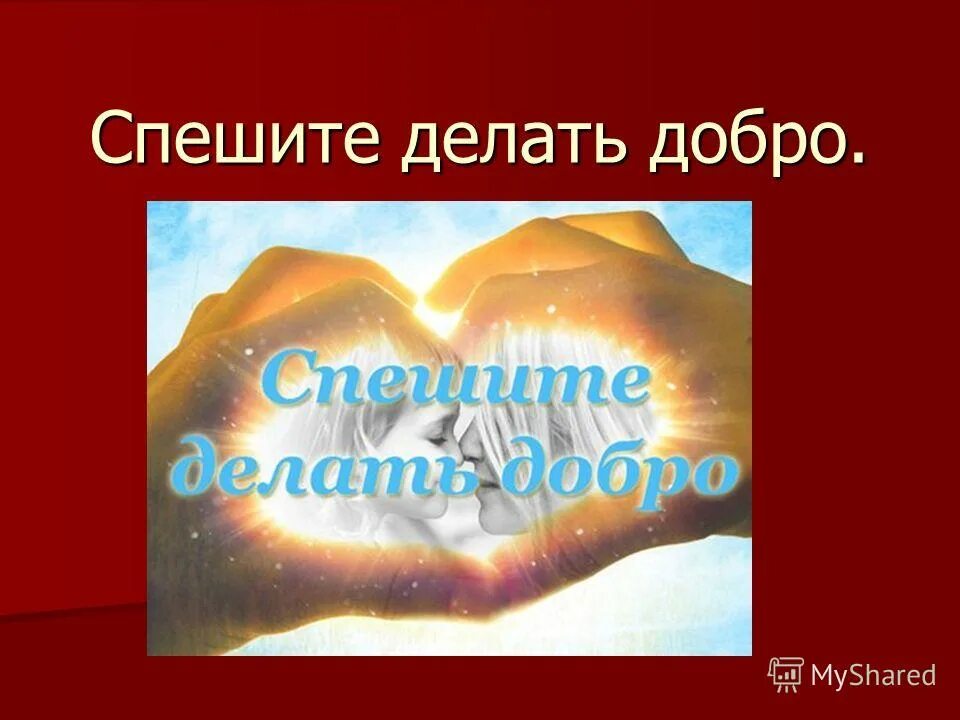 Спешите делать добро.

Спешите делать добро

MyShared